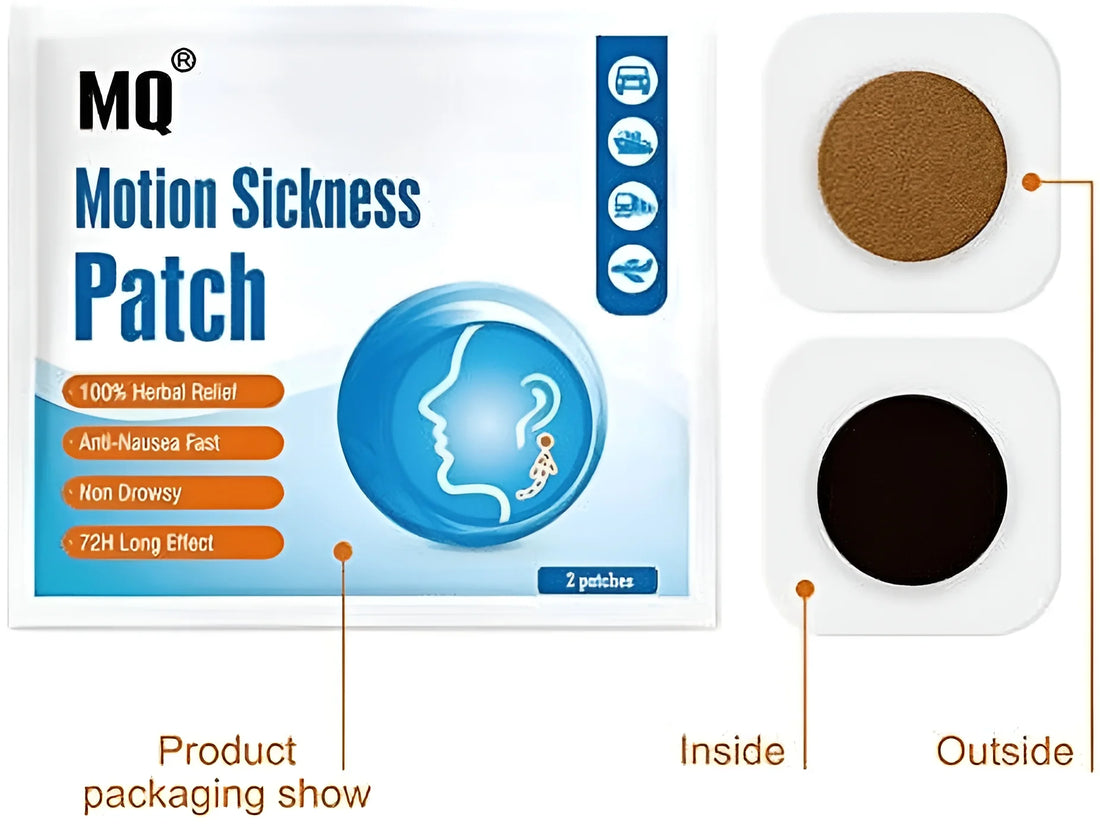 MQ®

Motion Sickness Patch

100% Herbal Relief

Anti-Nausea Fast

Non Drowsy

72H Long Effect

2 patches

Product packaging show

Inside

Outside